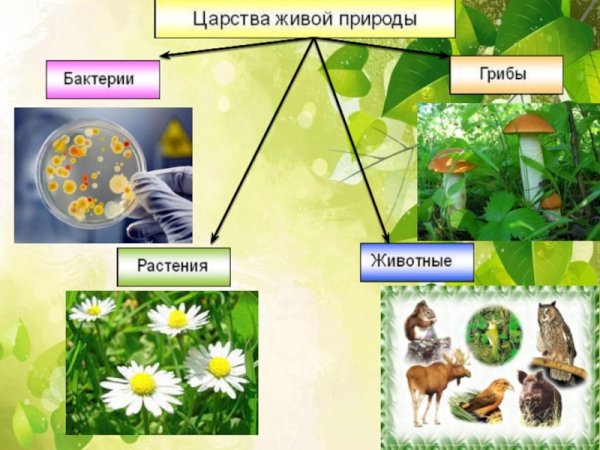 Царства живой природы

Бактерии

Грибы

Растения

Животные